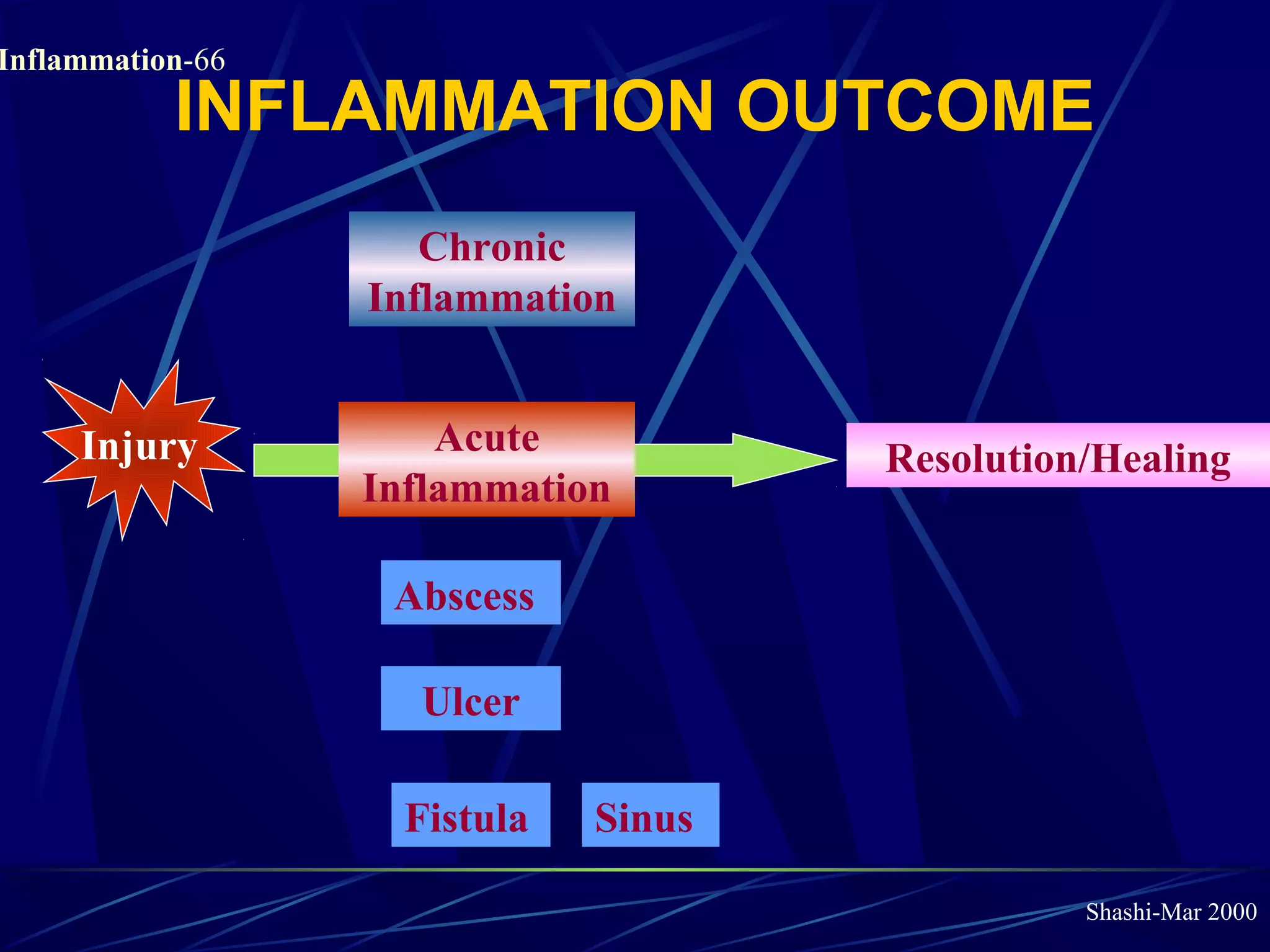 Inflammation-66

INFLAMMATION OUTCOME

Chronic Inflammation

Injury

Acute Inflammation

Resolution/Healing

Abscess

Ulcer

Fistula

Sinus

Shashi-Mar 2000